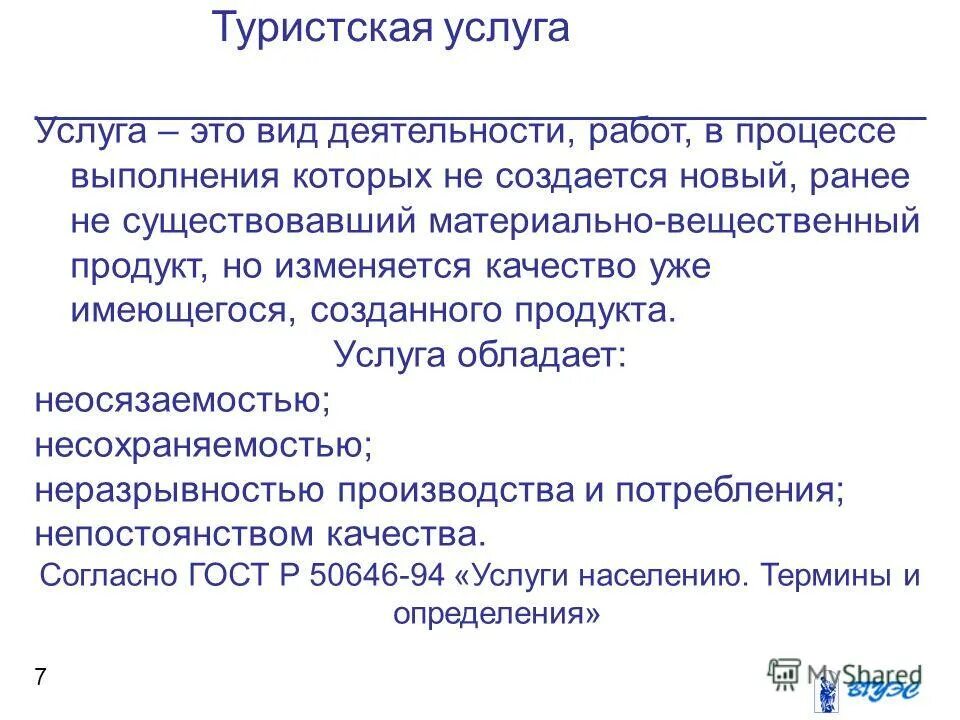 Туристская услуга

Услуга – это вид деятельности, работ, в процессе выполнения которых не создается новый, ранее не существовавший материально-вещественный продукт, но изменяется качество уже имеющегося, созданного продукта.

Услуга обладает:

неосязаемостью;

несохраняемостью;

неразрывностью производства и потребления;

непостоянством качества.

Согласно ГОСТ Р 50646-94 «Услуги населению. Термины и определения»

7

MyShared

ВГУЭС